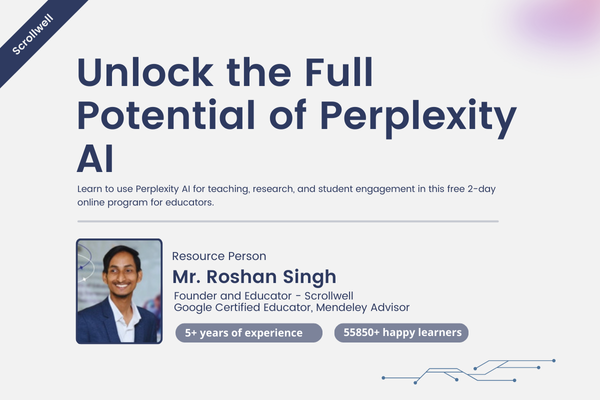 Scrollwell

Unlock the Full Potential of Perplexity AI

Learn to use Perplexity AI for teaching, research, and student engagement in this free 2-day online program for educators.

Resource Person
Mr. Roshan Singh
Founder and Educator - Scrollwell
Google Certified Educator, Mendeley Advisor

5+ years of experience
55850+ happy learners